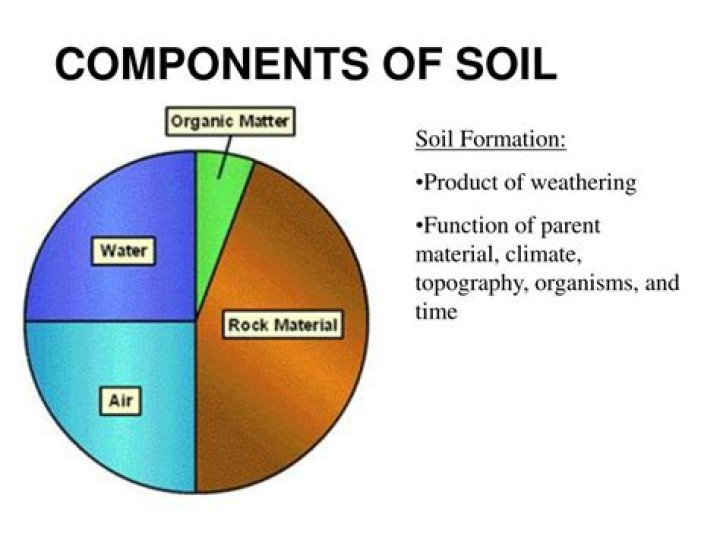 COMPONENTS OF SOIL

Organic Matter

Water

Rock Material

Air

Soil Formation:

•Product of weathering

•Function of parent material, climate, topography, organisms, and time